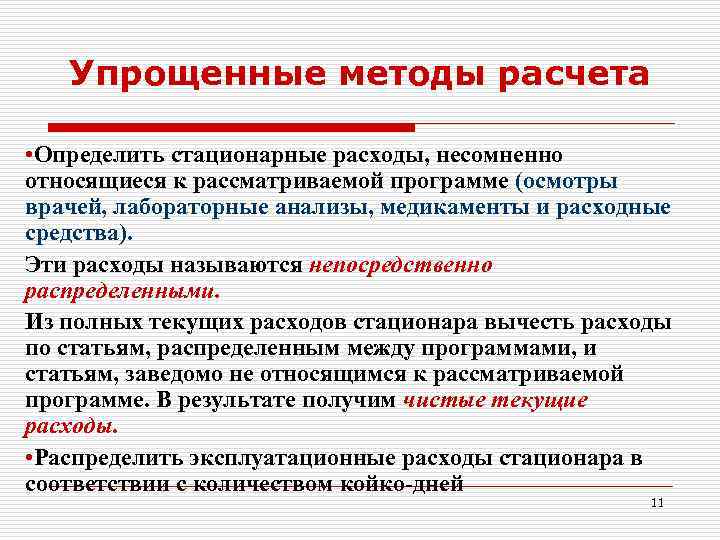 Упрощенные методы расчета

•Определить стационарные расходы, несомненно относящиеся к рассматриваемой программе (осмотры врачей, лабораторные анализы, медикаменты и расходные средства).

Эти расходы называются непосредственно распределенными.

Из полных текущих расходов стационара вычесть расходы по статьям, распределенным между программами, и статьям, заведомо не относящимся к рассматриваемой программе. В результате получим чистые текущие расходы.

•Распределить эксплуатационные расходы стационара в соответствии с количеством койко-дней

11